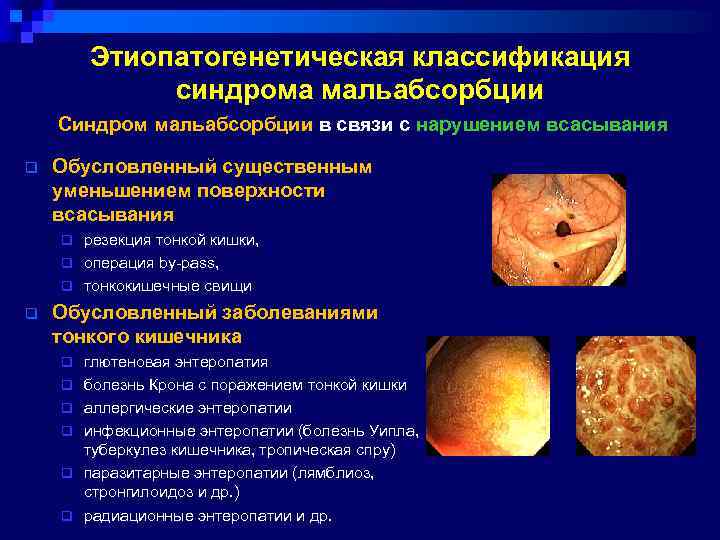 Этиопатогенетическая классификация синдрома мальабсорбции

Синдром мальабсорбции в связи с нарушением всасывания

Обусловленный существенным уменьшением поверхности всасывания
резекция тонкой кишки,
операция by-pass,
тонкокишечные свищи

Обусловленный заболеваниями тонкого кишечника
глютеновая энтеропатия
болезнь Крона с поражением тонкой кишки
аллергические энтеропатии
инфекционные энтеропатии (болезнь Уипла, туберкулез кишечника, тропическая спру)
паразитарные энтеропатии (лямблиоз, стронгилоидоз и др.)
радиационные энтеропатии и др.